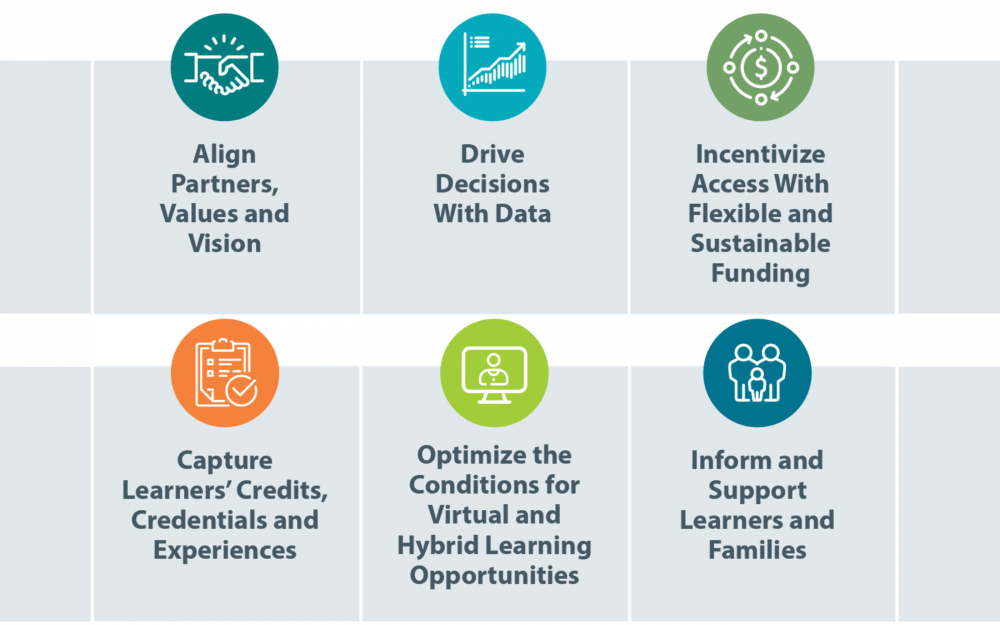 Align Partners, Values and Vision

Drive Decisions With Data

Incentivize Access With Flexible and Sustainable Funding

Capture Learners' Credits, Credentials and Experiences

Optimize the Conditions for Virtual and Hybrid Learning Opportunities

Inform and Support Learners and Families